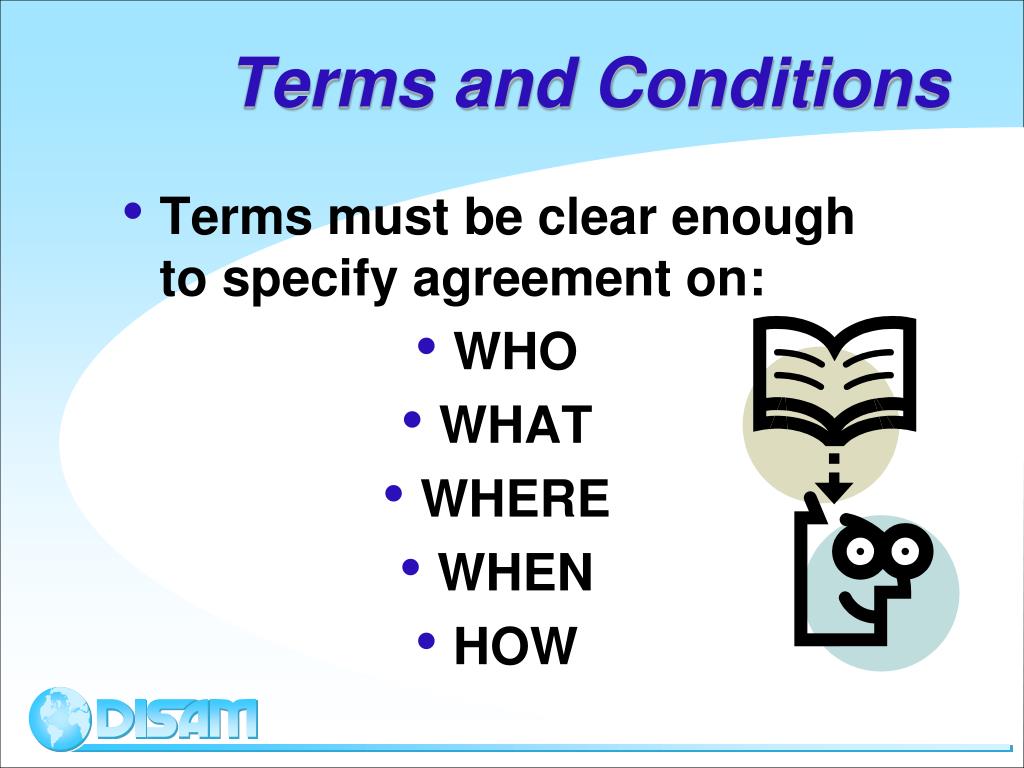 Terms and Conditions

• Terms must be clear enough to specify agreement on:

• WHO
• WHAT
• WHERE
• WHEN
• HOW

DISAM